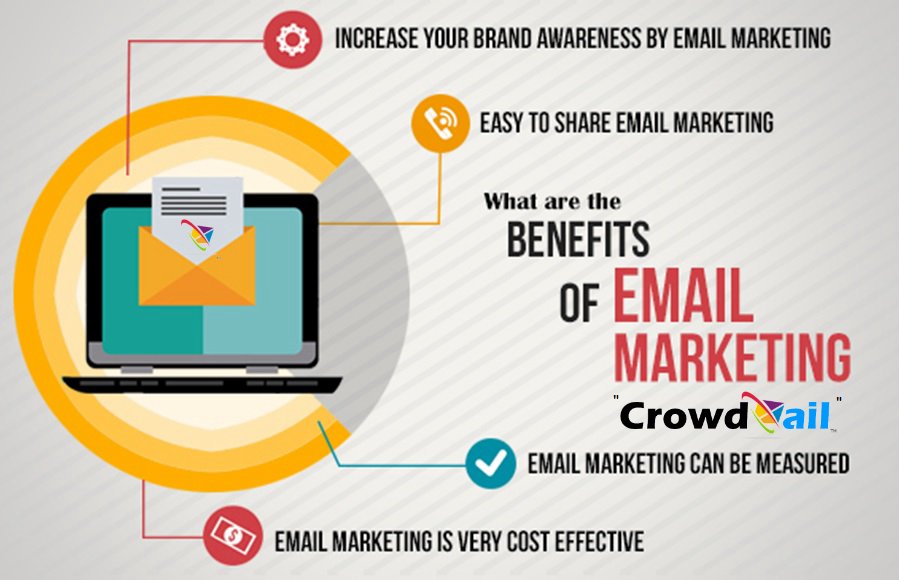 INCREASE YOUR BRAND AWARENESS BY EMAIL MARKETING

EASY TO SHARE EMAIL MARKETING

What are the BENEFITS OF EMAIL MARKETING

"CrowdMail"

EMAIL MARKETING CAN BE MEASURED

EMAIL MARKETING IS VERY COST EFFECTIVE